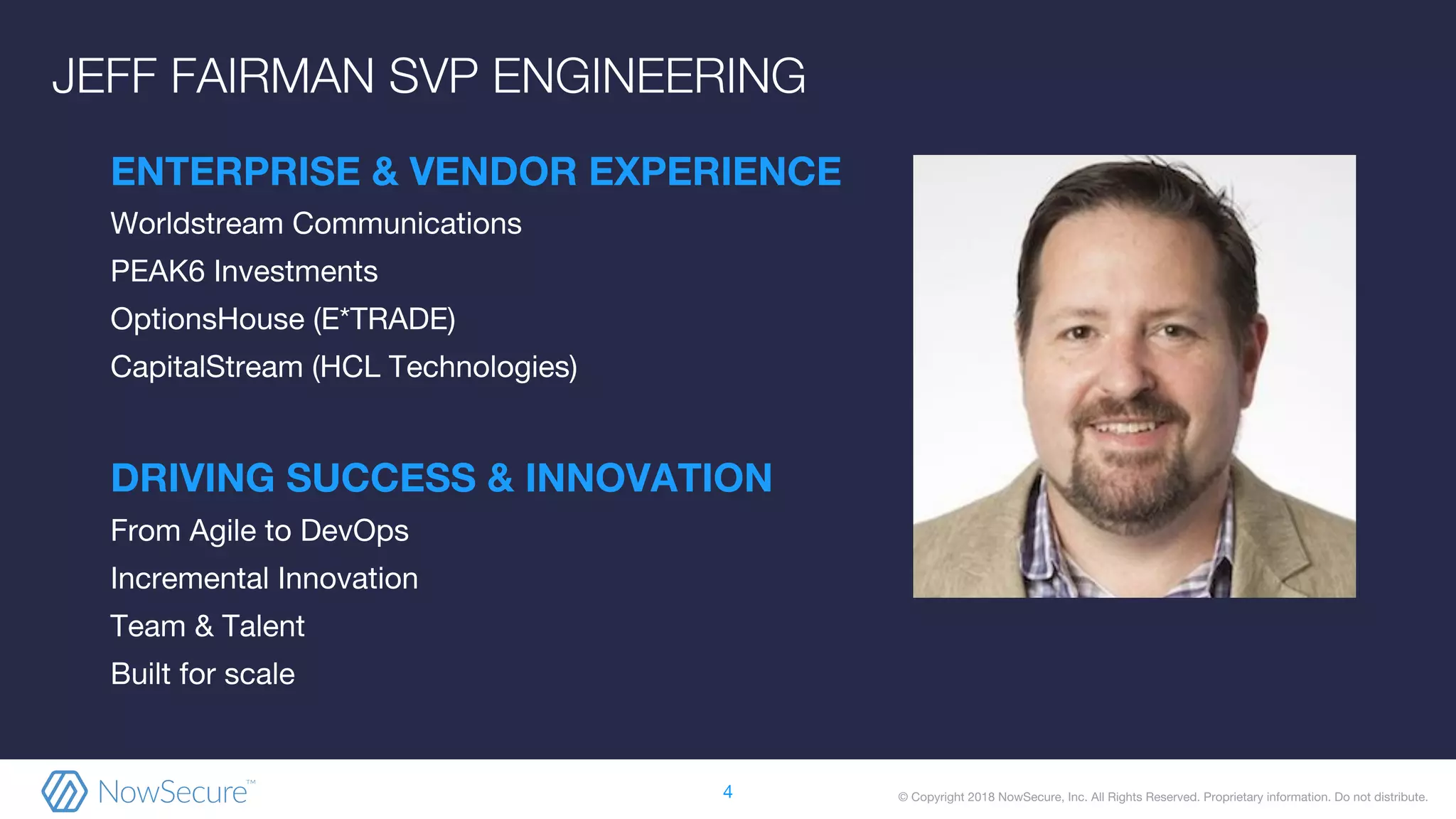 JEFF FAIRMAN SVP ENGINEERING

ENTERPRISE & VENDOR EXPERIENCE

Worldstream Communications

PEAK6 Investments

OptionsHouse (E*TRADE)

CapitalStream (HCL Technologies)

DRIVING SUCCESS & INNOVATION

From Agile to DevOps

Incremental Innovation

Team & Talent

Built for scale

NowSecure™

4

© Copyright 2018 NowSecure, Inc. All Rights Reserved. Proprietary information. Do not distribute.